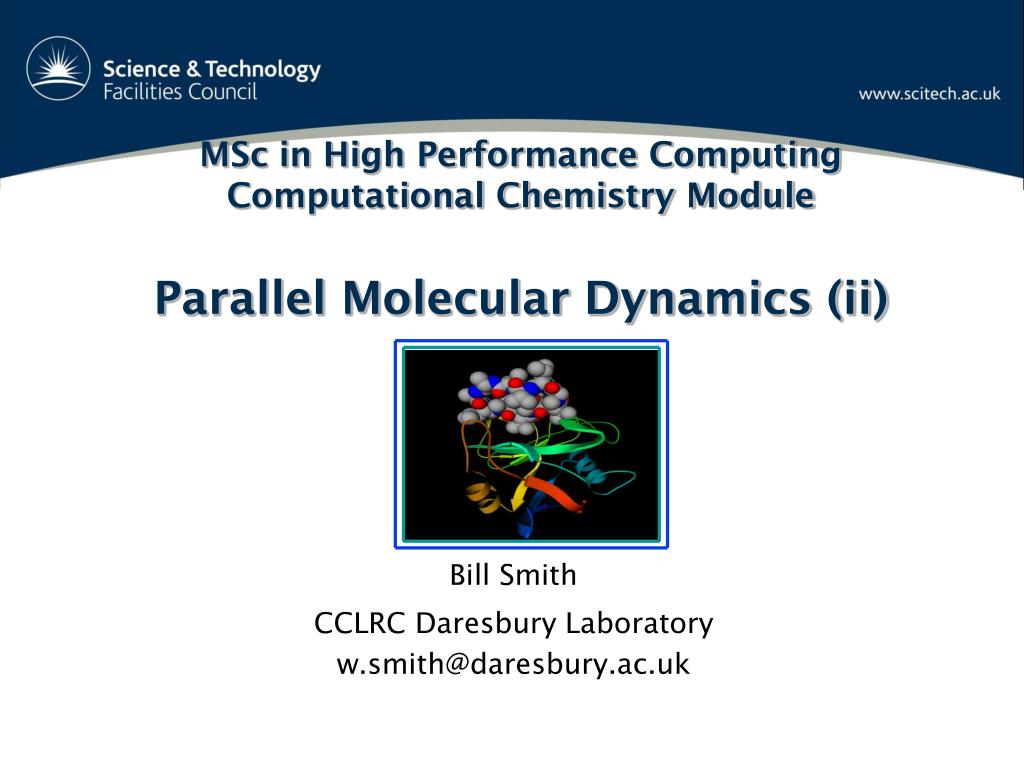 Science & Technology
Facilities Council

www.scitech.ac.uk

MSc in High Performance Computing
Computational Chemistry Module

Parallel Molecular Dynamics (ii)

Bill Smith

CCLRC Daresbury Laboratory
w.smith@daresbury.ac.uk